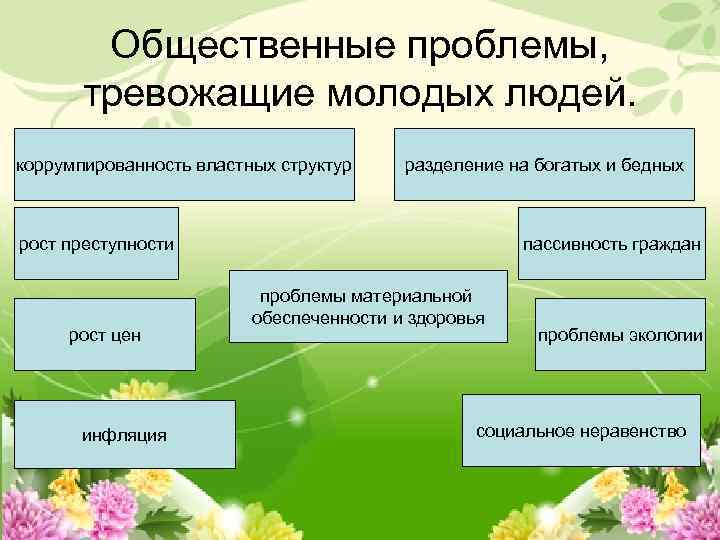 Общественные проблемы, тревожащие молодых людей.

коррумпированность властных структур

разделение на богатых и бедных

рост преступности

пассивность граждан

проблемы материальной обеспеченности и здоровья

рост цен

проблемы экологии

инфляция

социальное неравенство